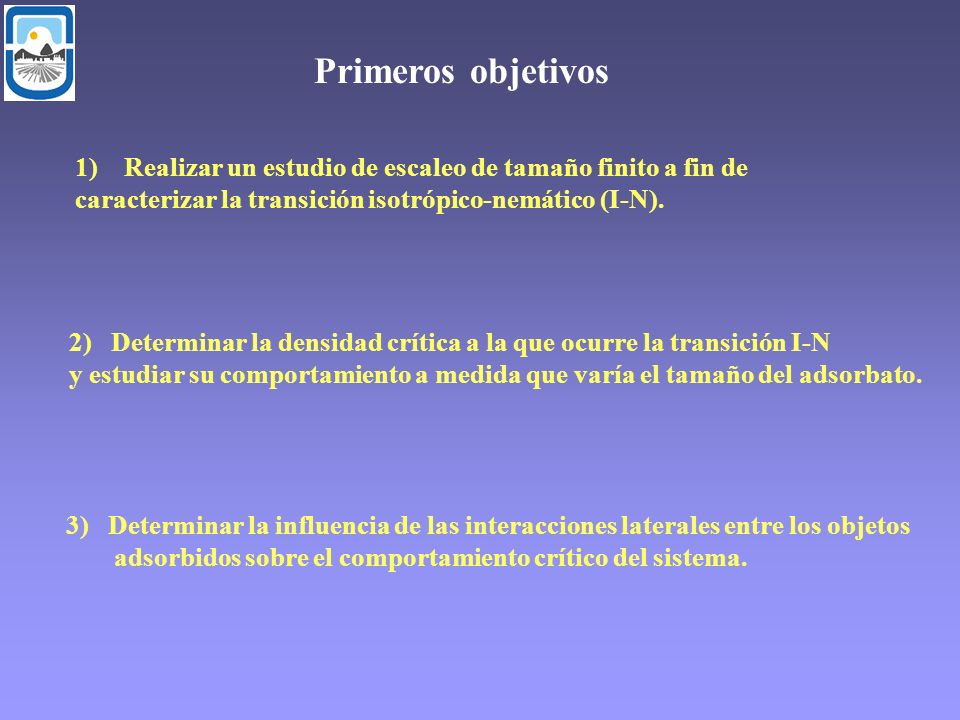 Primeros objetivos

1) Realizar un estudio de escaleo de tamaño finito a fin de caracterizar la transición isotrópico-nemático (I-N).

2) Determinar la densidad crítica a la que ocurre la transición I-N y estudiar su comportamiento a medida que varía el tamaño del adsorbato.

3) Determinar la influencia de las interacciones laterales entre los objetos adsorbidos sobre el comportamiento crítico del sistema.